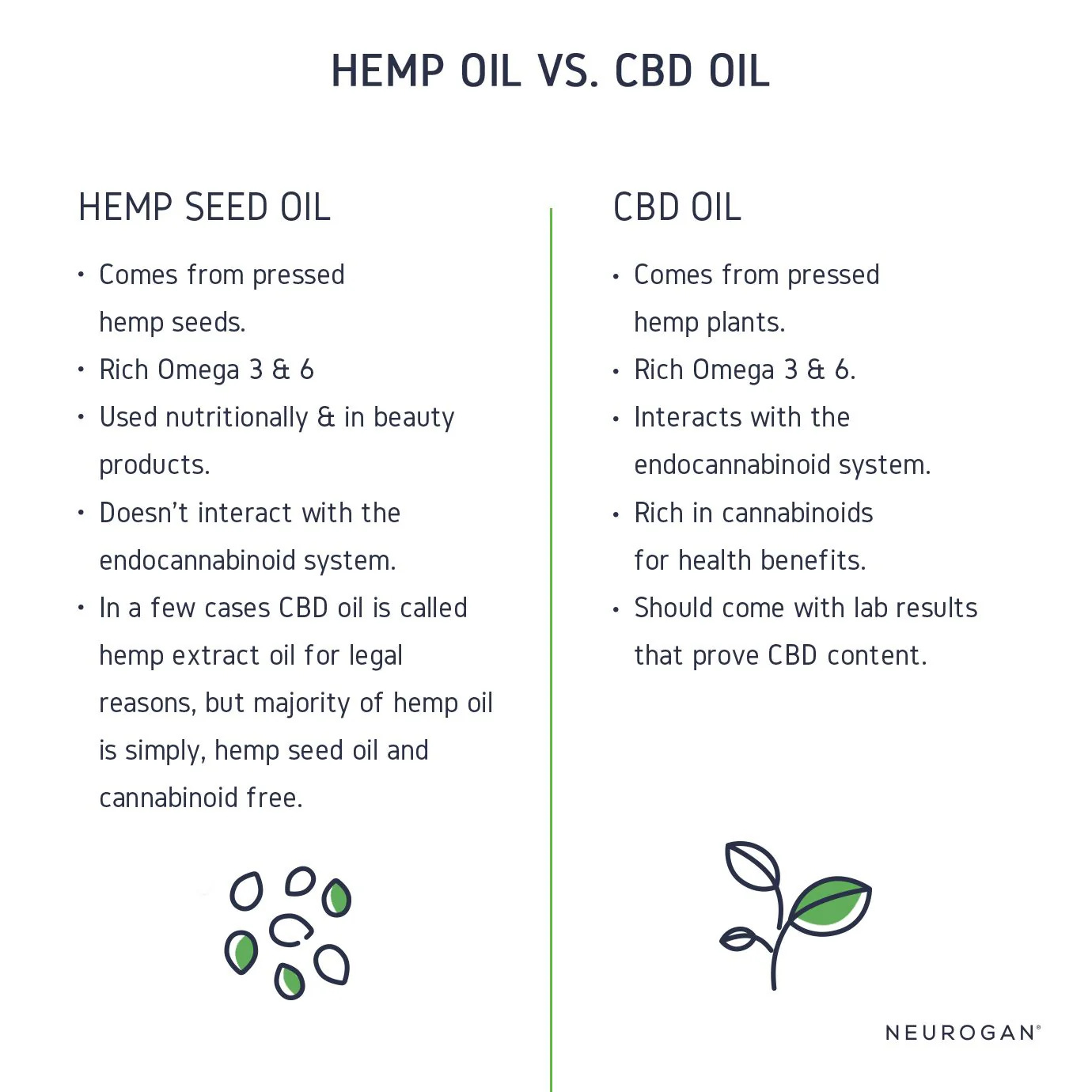 HEMP OIL VS. CBD OIL

HEMP SEED OIL

• Comes from pressed hemp seeds.
• Rich Omega 3 & 6
• Used nutritionally & in beauty products.
• Doesn't interact with the endocannabinoid system.
• In a few cases CBD oil is called hemp extract oil for legal reasons, but majority of hemp oil is simply, hemp seed oil and cannabinoid free.

CBD OIL

• Comes from pressed hemp plants.
• Rich Omega 3 & 6.
• Interacts with the endocannabinoid system.
• Rich in cannabinoids for health benefits.
• Should come with lab results that prove CBD content.

NEUROGAN®